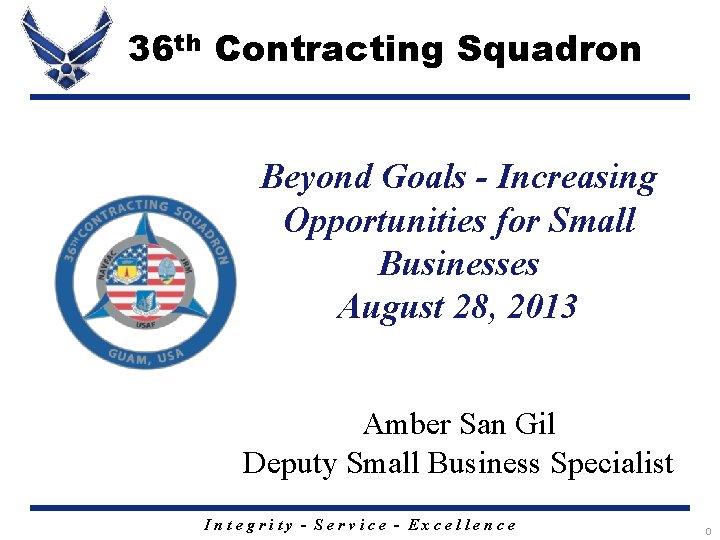 36th Contracting Squadron

36TH CONTRACTING SQUADRON
NAVFAC
JRM
USAF
GUAM, USA

Beyond Goals - Increasing Opportunities for Small Businesses
August 28, 2013

Amber San Gil
Deputy Small Business Specialist

Integrity - Service - Excellence

0